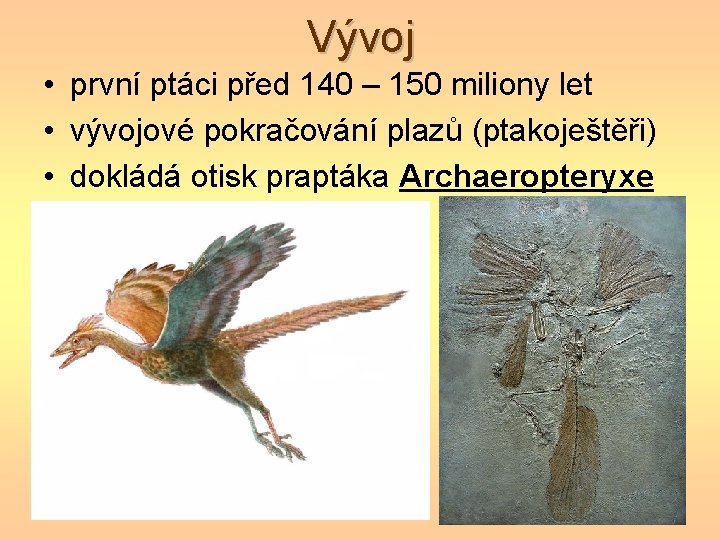 Vývoj

• první ptáci před 140 – 150 miliony let
• vývojové pokračování plazů (ptakoještěři)
• dokládá otisk praptáka Archaeropteryxe